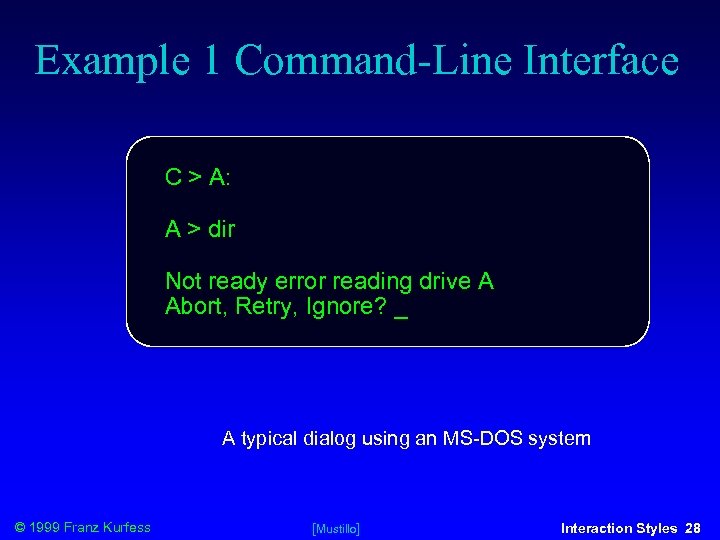 Example 1 Command-Line Interface

C > A:

A > dir

Not ready error reading drive A
Abort, Retry, Ignore? _

A typical dialog using an MS-DOS system

© 1999 Franz Kurfess

[Mustillo]

Interaction Styles 28